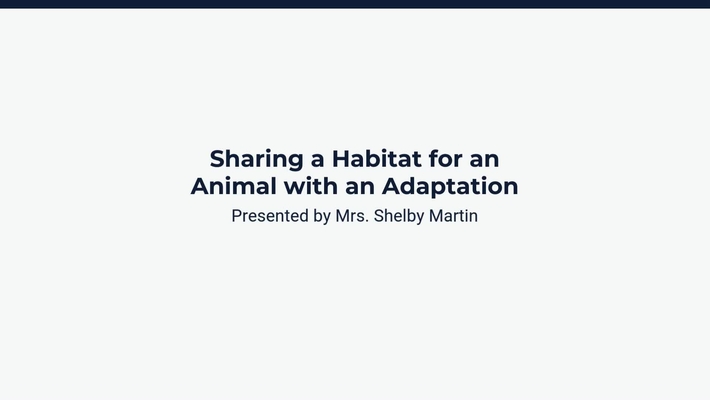 Sharing a Habitat for an Animal with an Adaptation

Presented by Mrs. Shelby Martin